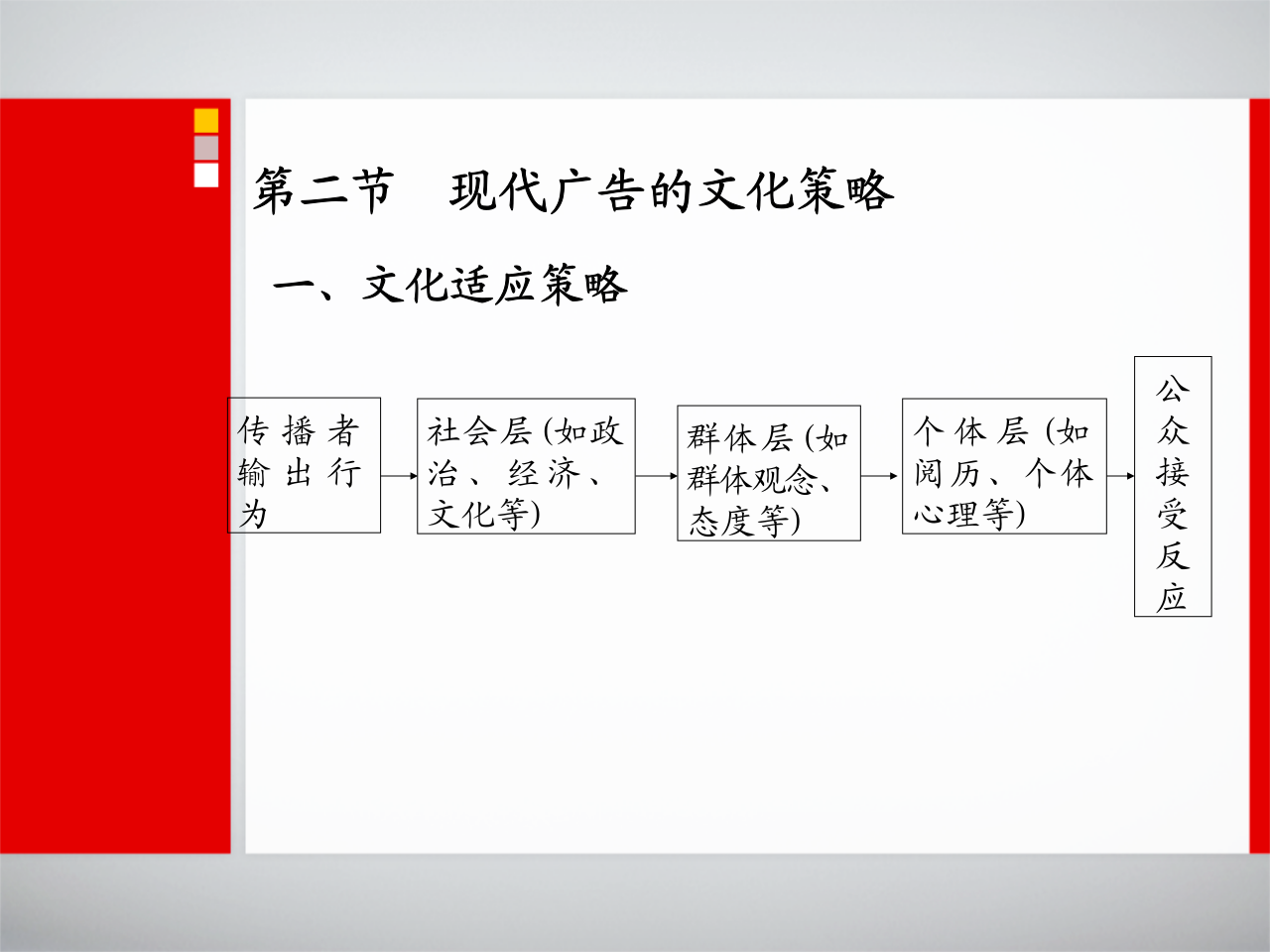 第二节　现代广告的文化策略

一、文化适应策略

传播者输出行为

社会层(如政治、经济、文化等)

群体层(如群体观念、态度等)

个体层(如阅历、个体心理等)

公众接受反应